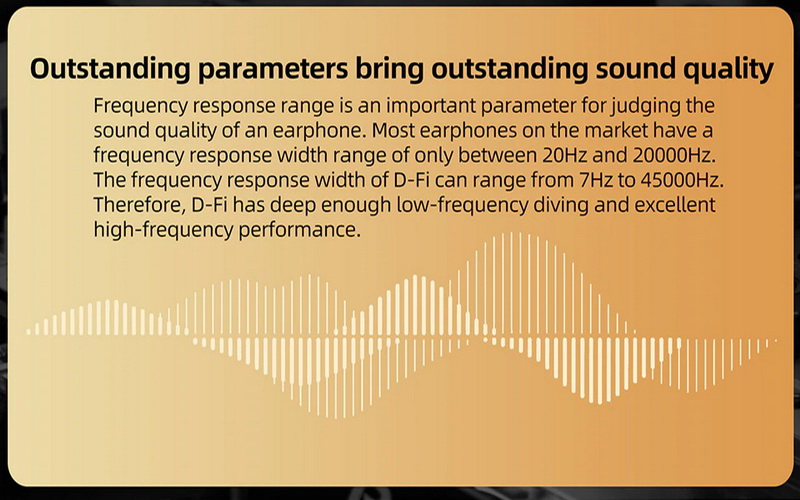 Outstanding parameters bring outstanding sound quality

Frequency response range is an important parameter for judging the sound quality of an earphone. Most earphones on the market have a frequency response width range of only between 20Hz and 20000Hz. The frequency response width of D-Fi can range from 7Hz to 45000Hz. Therefore, D-Fi has deep enough low-frequency diving and excellent high-frequency performance.